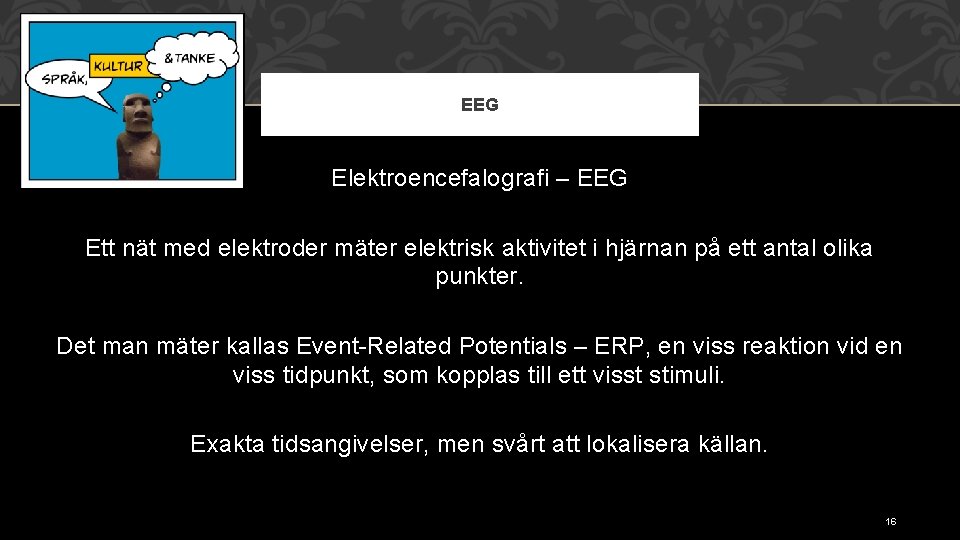 SPRÅK, KULTUR &TANKE

EEG

Elektroencefalografi – EEG

Ett nät med elektroder mäter elektrisk aktivitet i hjärnan på ett antal olika punkter.

Det man mäter kallas Event-Related Potentials – ERP, en viss reaktion vid en viss tidpunkt, som kopplas till ett visst stimuli.

Exakta tidsangivelser, men svårt att lokalisera källan.

16